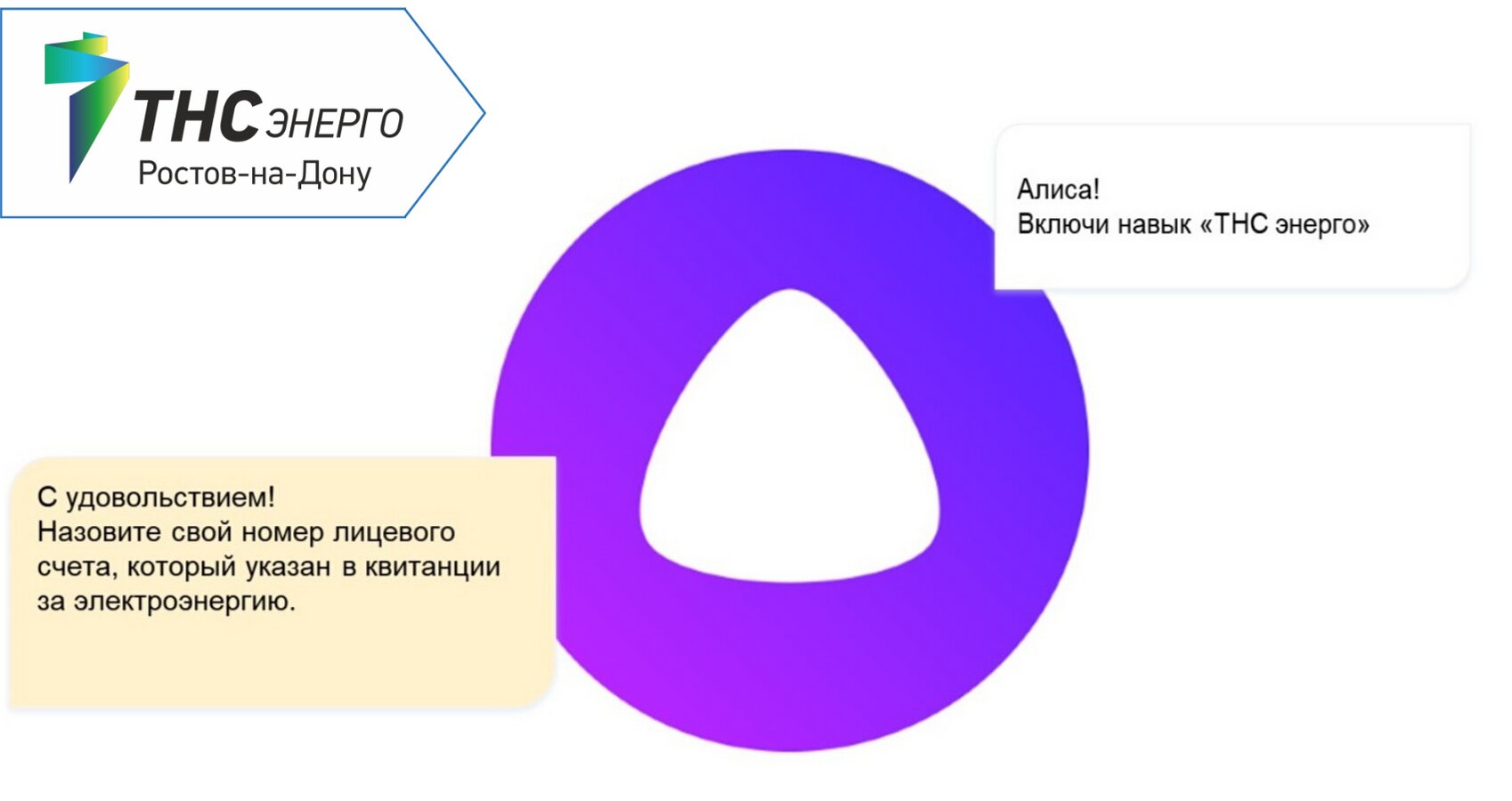 ТНС ЭНЕРГО
Ростов-на-Дону

Алиса!
Включи навык «ТНС энерго»

С удовольствием!
Назовите свой номер лицевого счета, который указан в квитанции за электроэнергию.